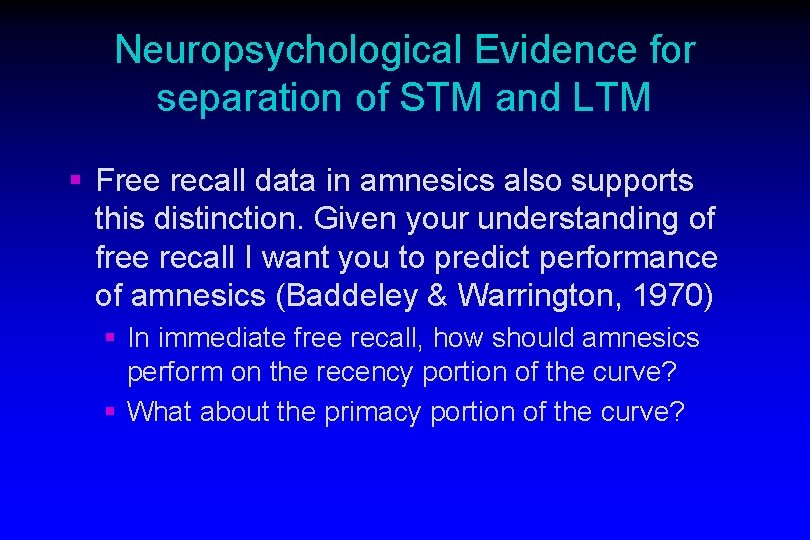 Neuropsychological Evidence for separation of STM and LTM

▪ Free recall data in amnesics also supports this distinction. Given your understanding of free recall I want you to predict performance of amnesics (Baddeley & Warrington, 1970)

▪ In immediate free recall, how should amnesics perform on the recency portion of the curve?

▪ What about the primacy portion of the curve?